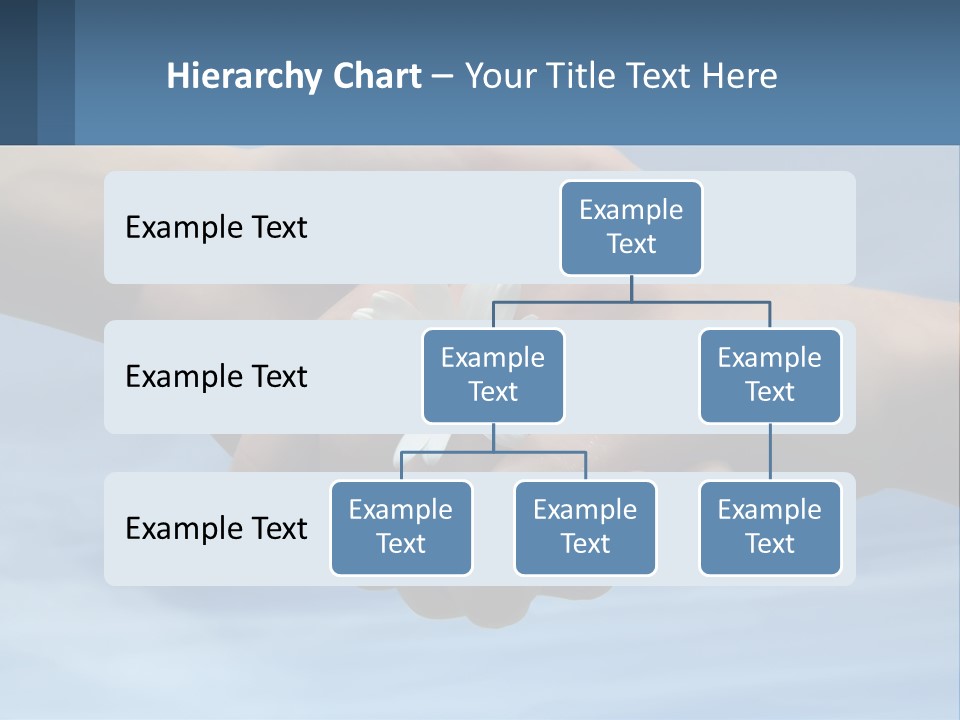 Hierarchy Chart – Your Title Text Here

Example Text

Example Text

Example Text

Example Text

Example Text

Example Text

Example Text

Example Text

Example Text